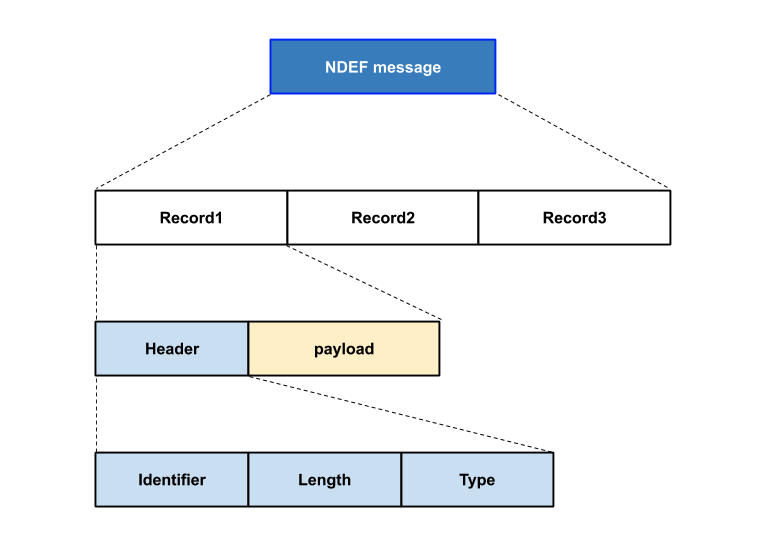 NDEF message

Record1

Record2

Record3

Header

payload

Identifier

Length

Type